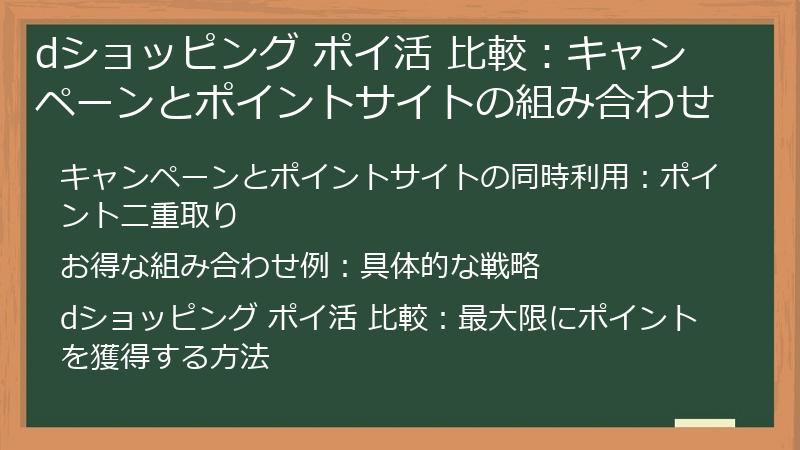 dショッピング ポイ活 比較：キャンペーンとポイントサイトの組み合わせ

キャンペーンとポイントサイトの同時利用：ポイント二重取り

お得な組み合わせ例：具体的な戦略

dショッピング ポイ活 比較：最大限にポイントを獲得する方法